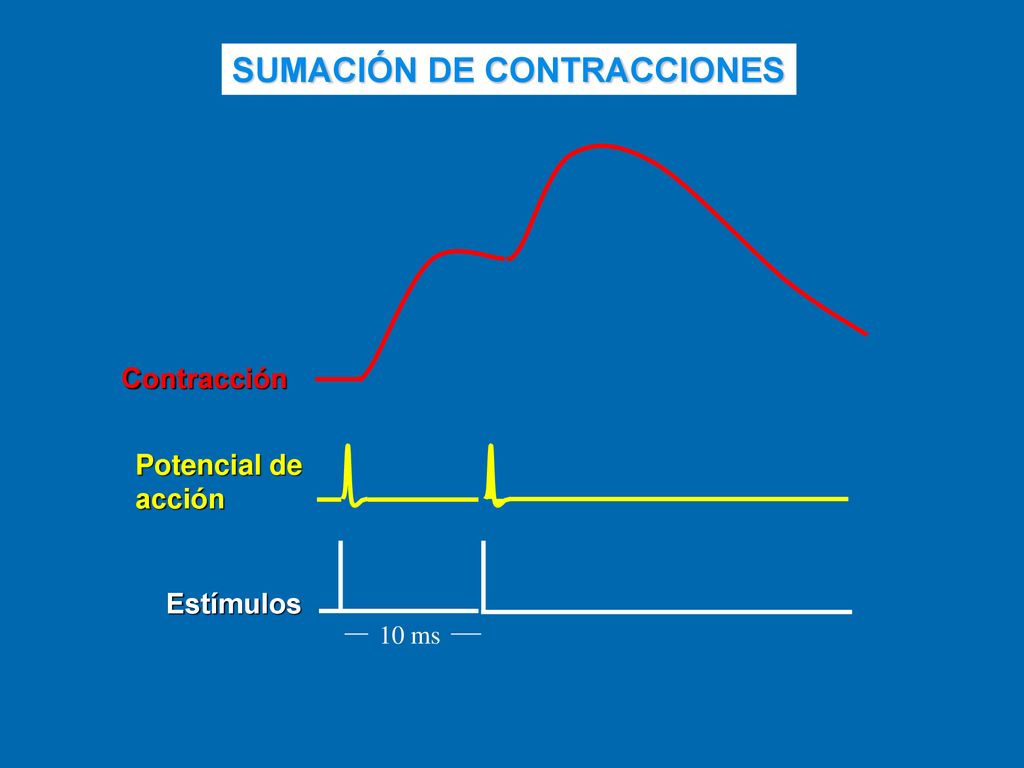 SUMACIÓN DE CONTRACCIONES

Contracción

Potencial de acción

Estímulos

10 ms